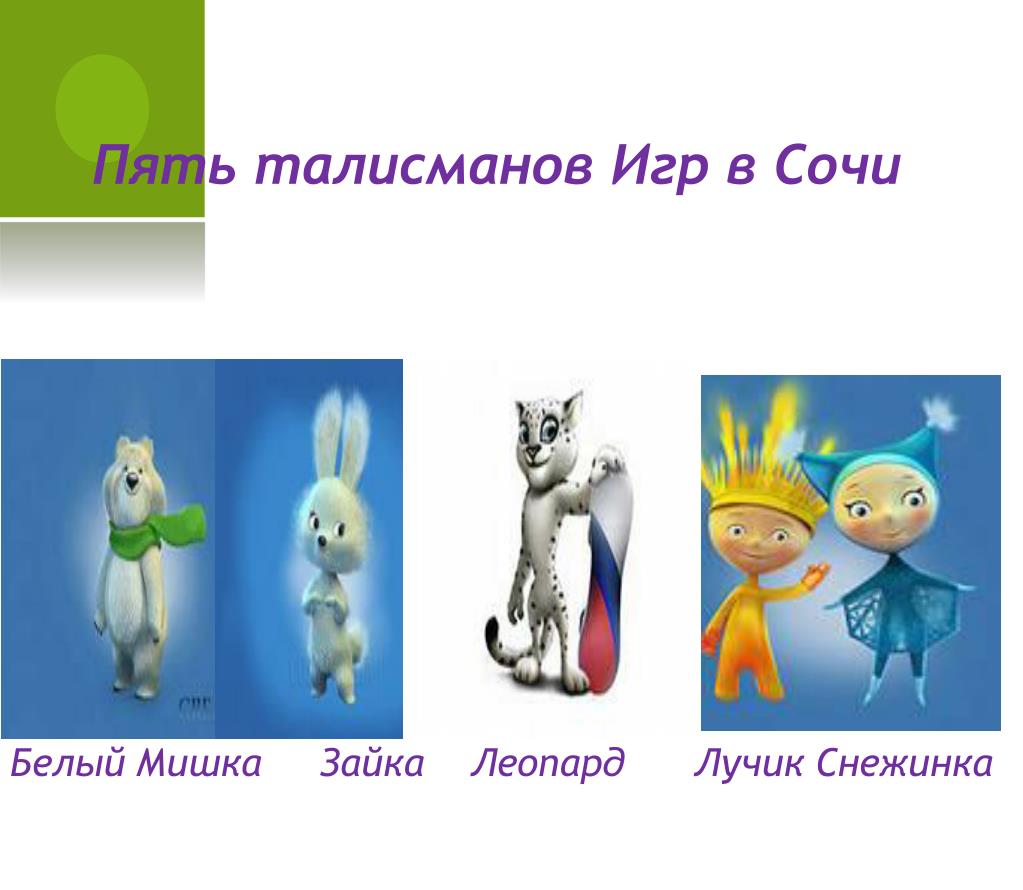 Пять талисманов Игр в Сочи

Белый Мишка Зайка Леопард Лучик Снежинка